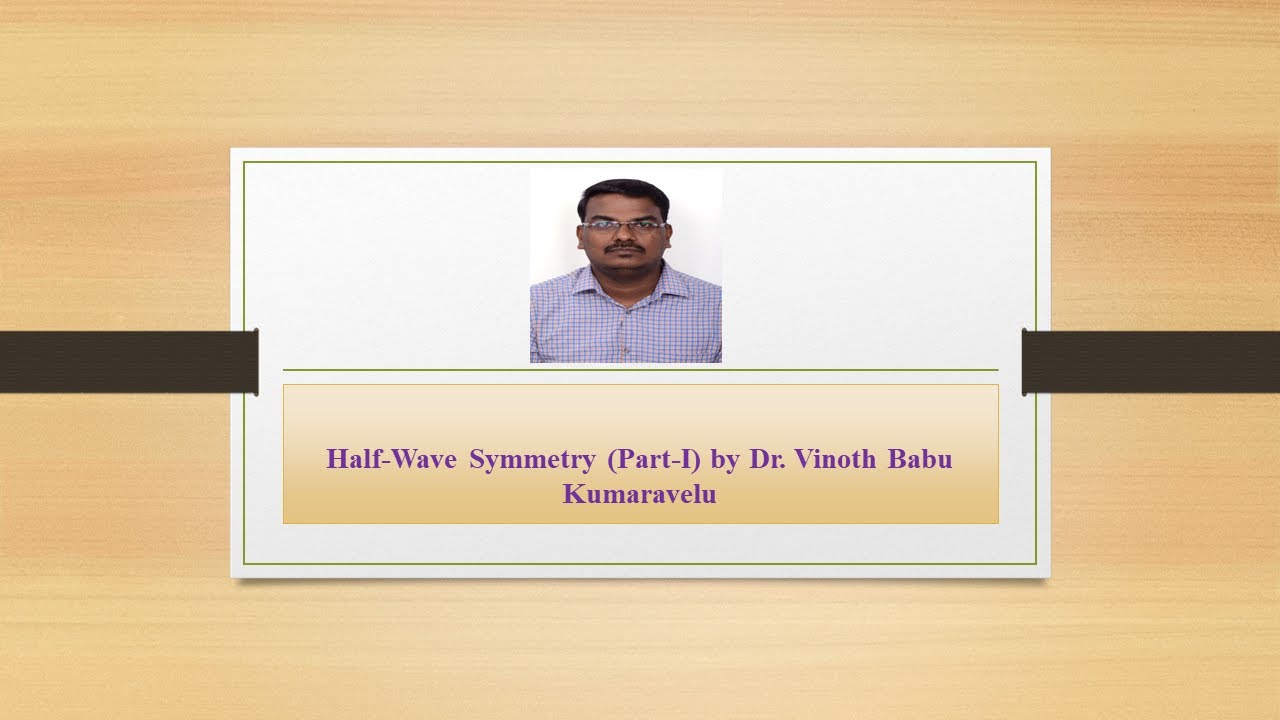 Half-Wave Symmetry (Part-I) by Dr. Vinoth Babu Kumaravelu